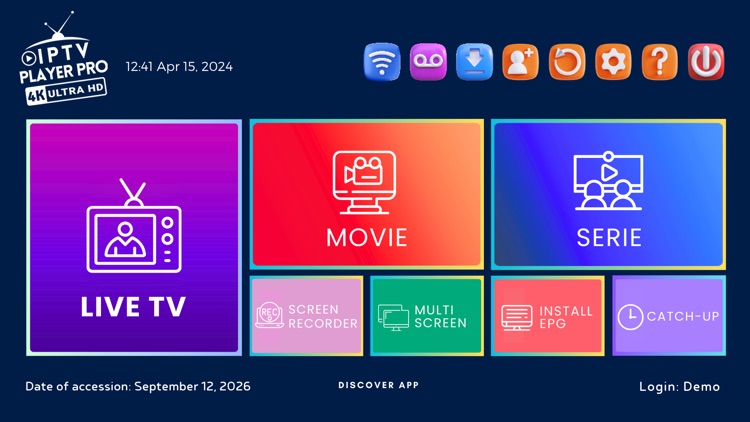 IPTV PLAYER PRO 4K ULTRA HD

12:41 Apr 15, 2024

LIVE TV

MOVIE

SERIE

REC SCREEN RECORDER

MULTI SCREEN

INSTALL EPG

CATCH-UP

Date of accession: September 12, 2026

DISCOVER APP

Login: Demo